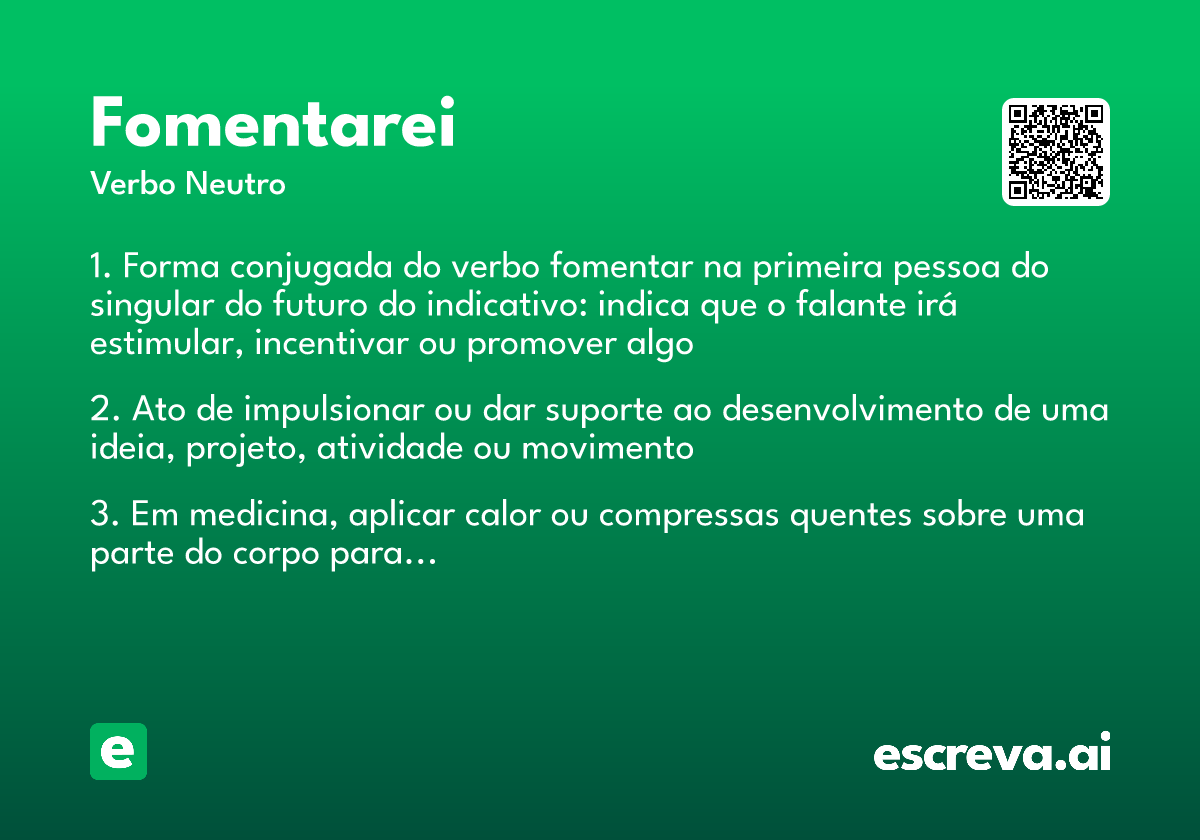 Fomentarei
Verbo Neutro

1. Forma conjugada do verbo fomentar na primeira pessoa do singular do futuro do indicativo: indica que o falante irá estimular, incentivar ou promover algo

2. Ato de impulsionar ou dar suporte ao desenvolvimento de uma ideia, projeto, atividade ou movimento

3. Em medicina, aplicar calor ou compressas quentes sobre uma parte do corpo para...

e

escreva.ai